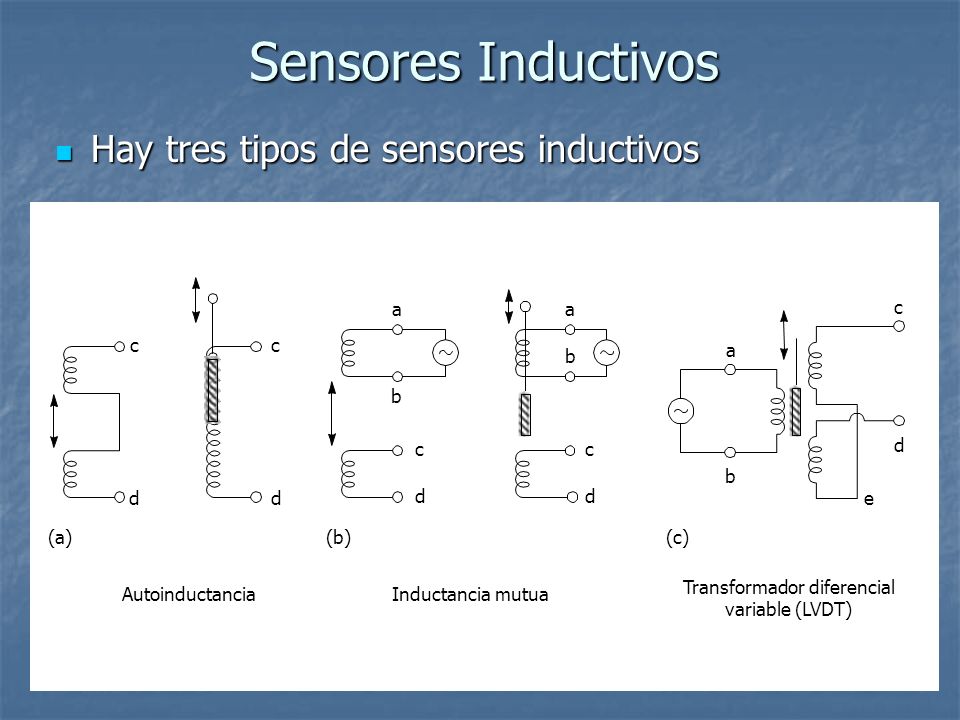 Sensores Inductivos

Hay tres tipos de sensores inductivos

c
d
c
d
a
b
c
d
a
b
c
d
a
b
c
d
e

(a)
(b)
(c)

Autoinductancia
Inductancia mutua
Transformador diferencial variable (LVDT)